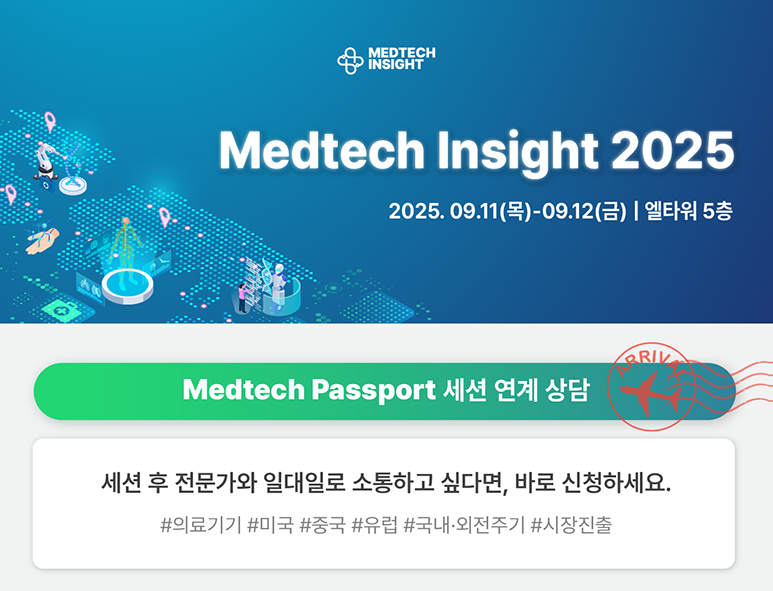 MEDTECH INSIGHT

Medtech Insight 2025

2025. 09.11(목)-09.12(금) | 엘타워 5층

Medtech Passport 세션 연계 상담

ARRIVAL

세션 후 전문가와 일대일로 소통하고 싶다면, 바로 신청하세요.

#의료기기 #미국 #중국 #유럽 #국내·외전주기 #시장진출